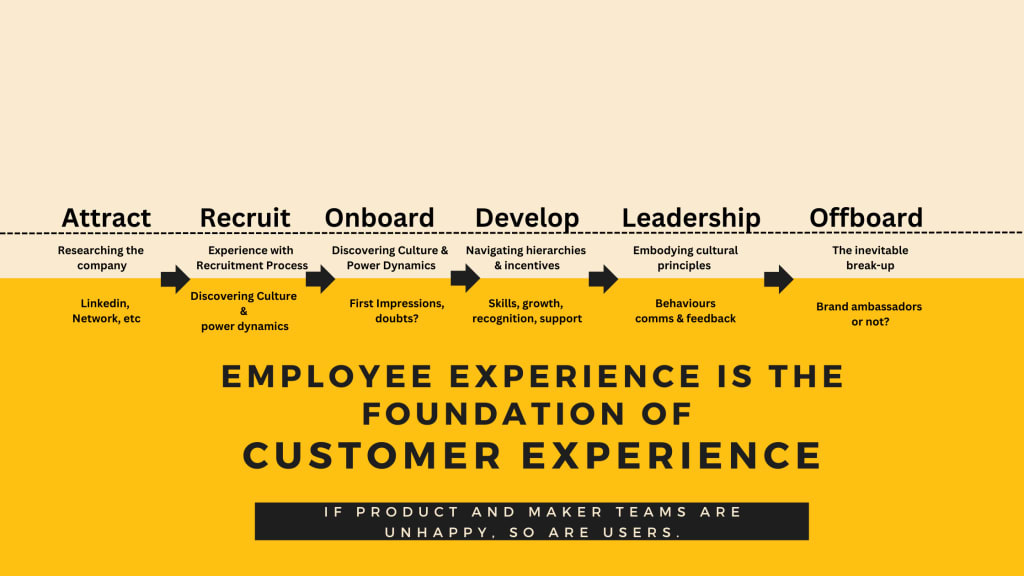 Attract

Researching the company

Linkedin, Network, etc

Recruit

Experience with Recruitment Process

Discovering Culture & power dynamics

Onboard

Discovering Culture & Power Dynamics

First Impressions, doubts?

Develop

Navigating hierarchies & incentives

Skills, growth, recognition, support

Leadership

Embodying cultural principles

Behaviours comms & feedback

Offboard

The inevitable break-up

Brand ambassadors or not?

EMPLOYEE EXPERIENCE IS THE FOUNDATION OF CUSTOMER EXPERIENCE

IF PRODUCT AND MAKER TEAMS ARE UNHAPPY, SO ARE USERS.